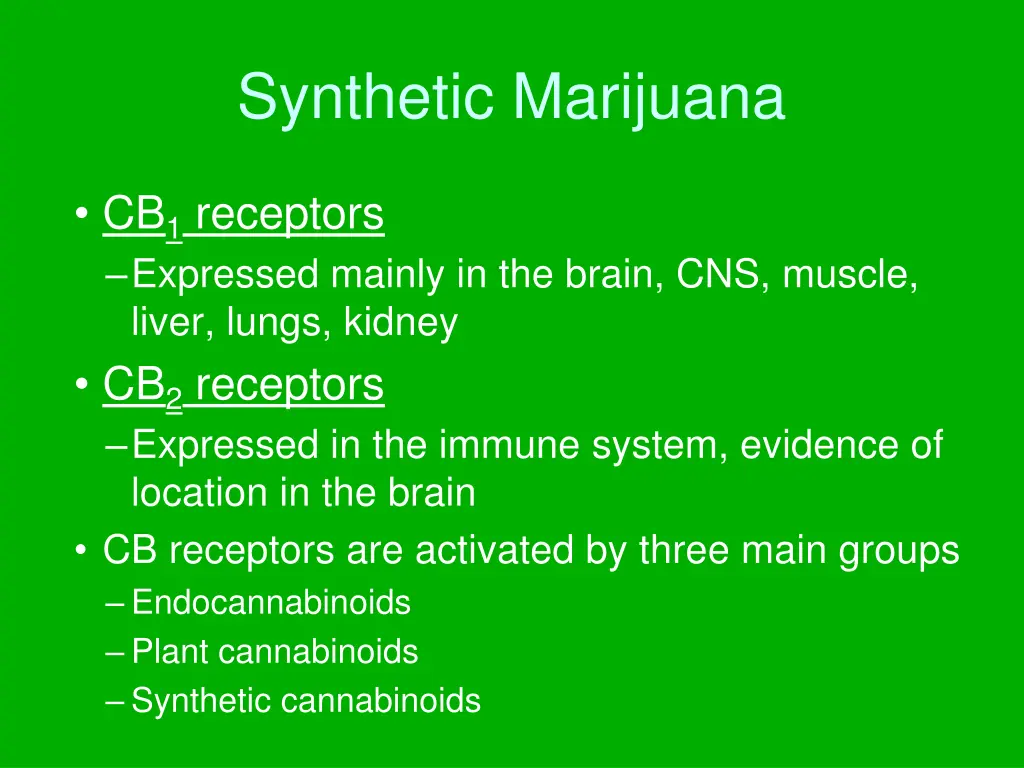 Synthetic Marijuana

• $CB_1$ receptors
– Expressed mainly in the brain, CNS, muscle, liver, lungs, kidney

• $CB_2$ receptors
– Expressed in the immune system, evidence of location in the brain

• CB receptors are activated by three main groups
– Endocannabinoids
– Plant cannabinoids
– Synthetic cannabinoids